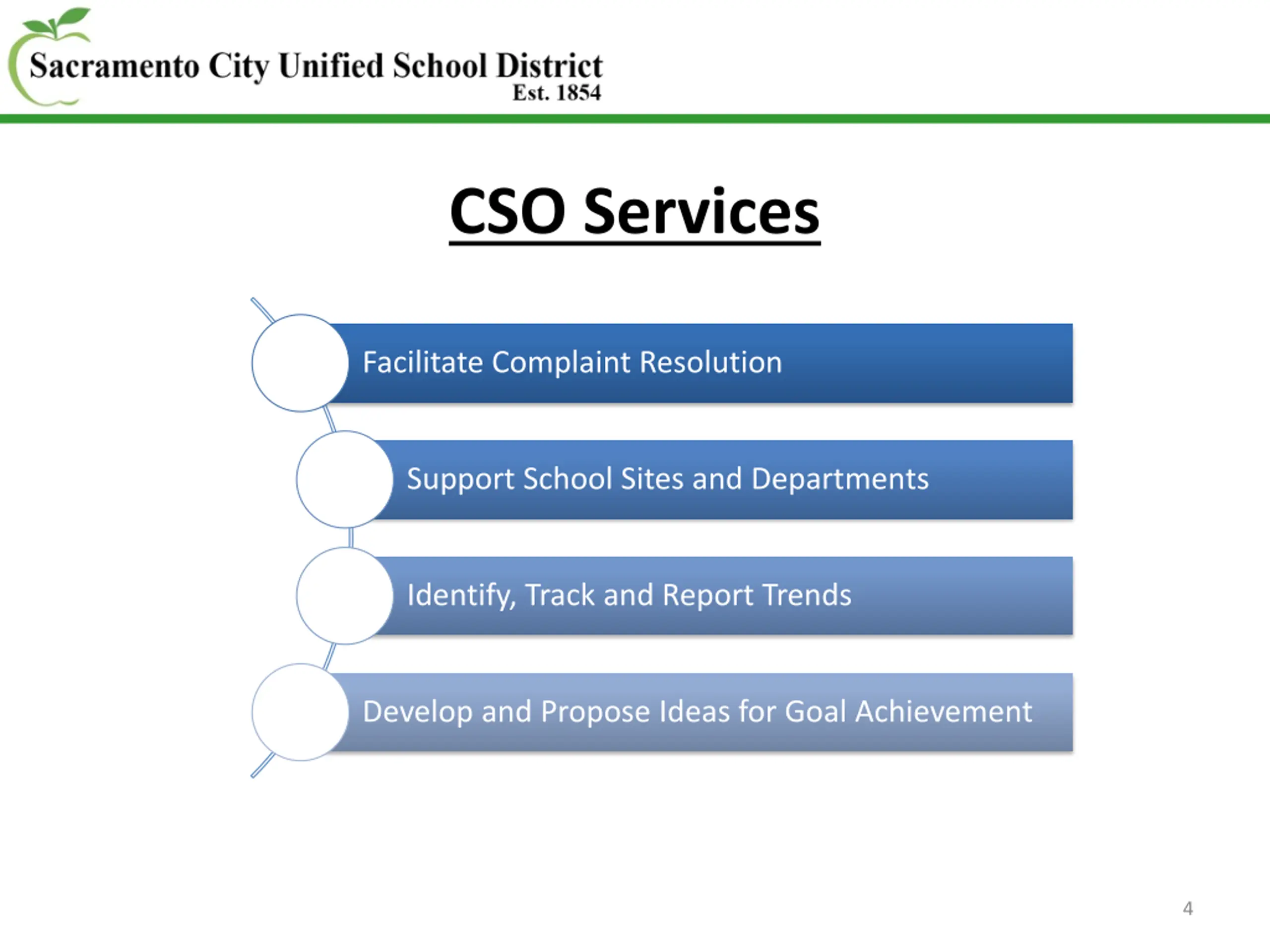 Sacramento City Unified School District
Est. 1854

CSO Services

Facilitate Complaint Resolution

Support School Sites and Departments

Identify, Track and Report Trends

Develop and Propose Ideas for Goal Achievement

4